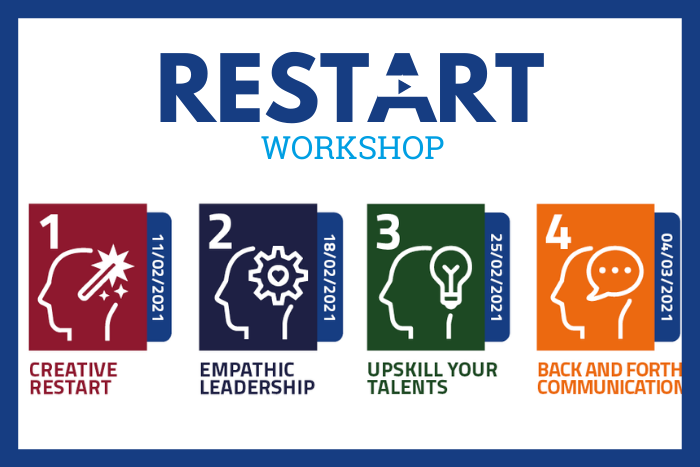 RESTART
WORKSHOP

1
11/02/2021
CREATIVE RESTART

2
18/02/2021
EMPATHIC LEADERSHIP

3
25/02/2021
UPSKILL YOUR TALENTS

4
04/03/2021
BACK AND FORTH COMMUNICATION